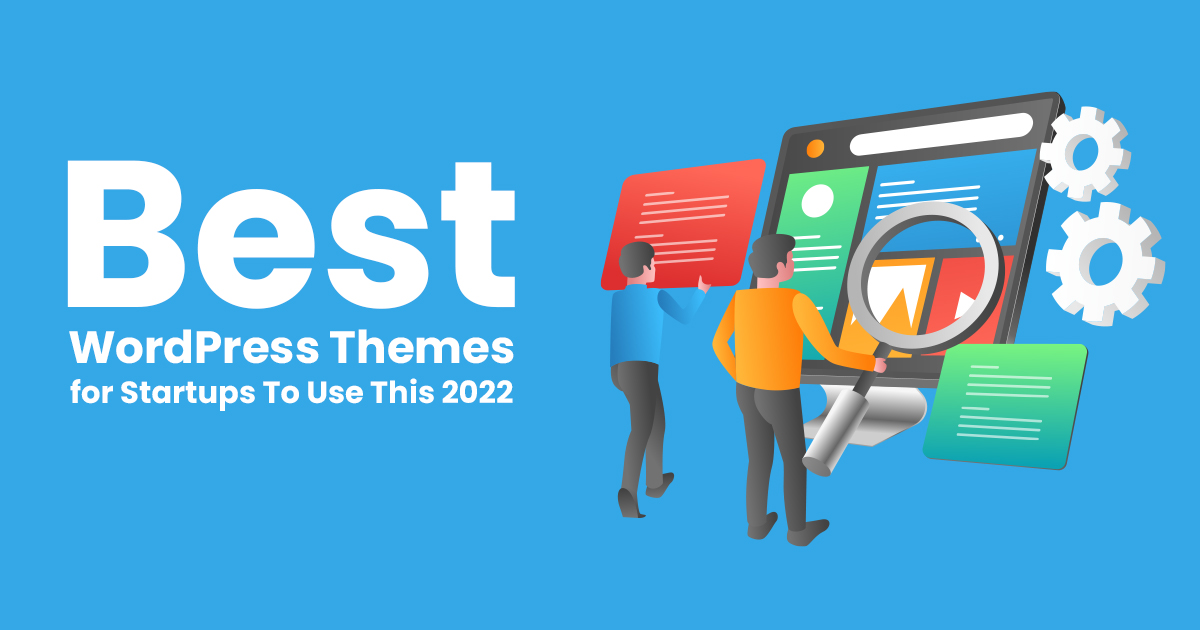 Best
WordPress Themes
for Startups To Use This 2022